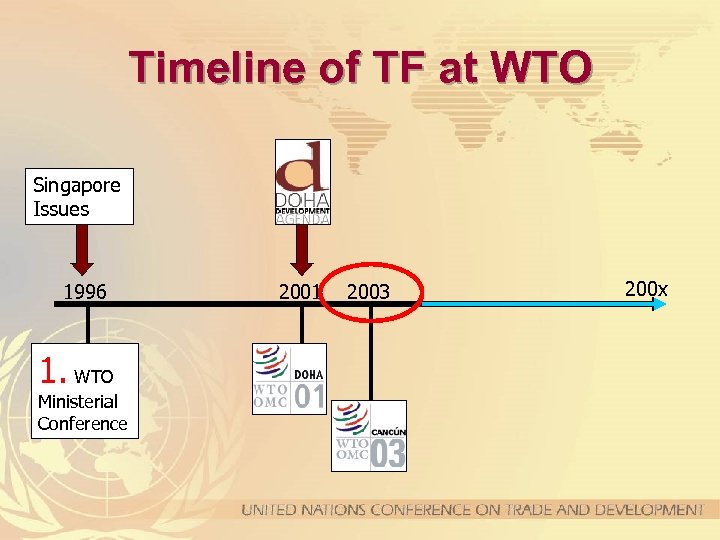 Timeline of TF at WTO

Singapore Issues

d
DOHA
DEVELOPMENT
AGENDA

1996

2001

2003

200x

1. WTO Ministerial Conference

WTO
OMC
DOHA
01

WTO
OMC
CANCÚN
03

UNITED NATIONS CONFERENCE ON TRADE AND DEVELOPMENT